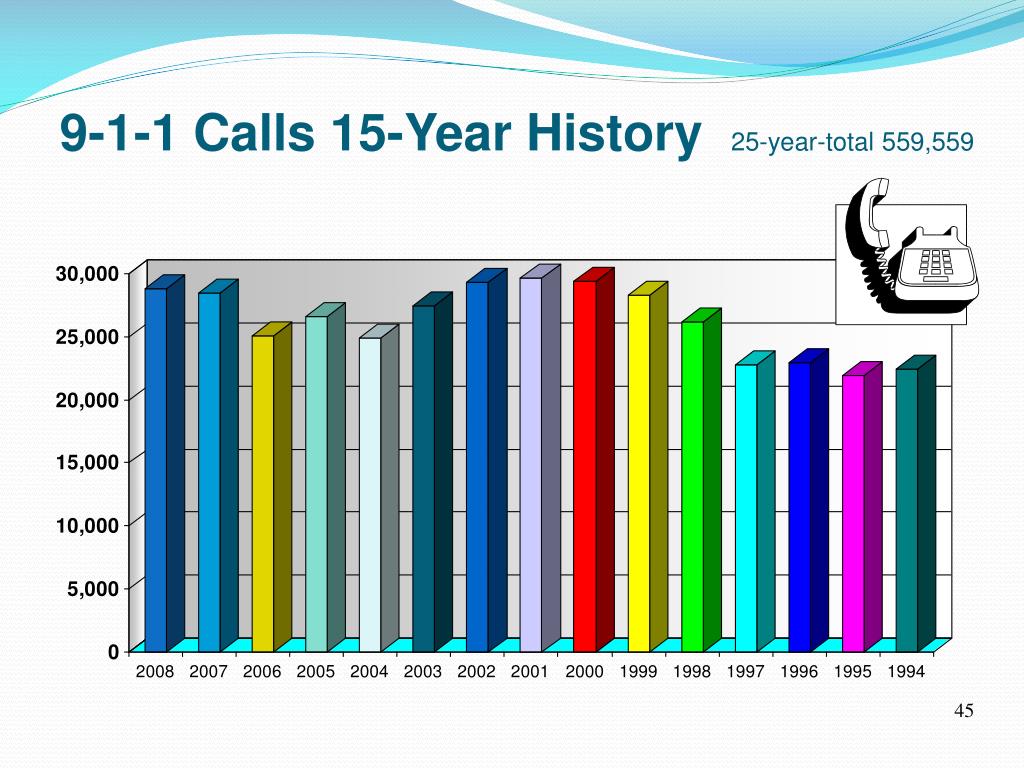 9-1-1 Calls 15-Year History 25-year-total 559,559

30,000
25,000
20,000
15,000
10,000
5,000
0

2008 2007 2006 2005 2004 2003 2002 2001 2000 1999 1998 1997 1996 1995 1994

45